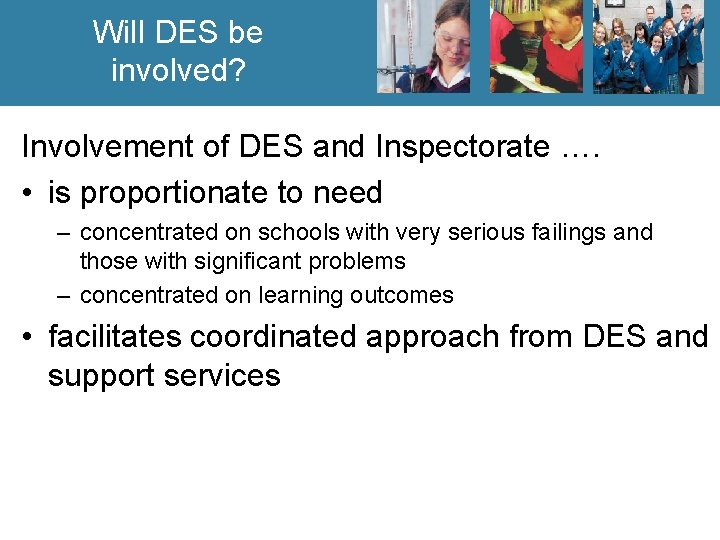 Will DES be involved?

Involvement of DES and Inspectorate ….

• is proportionate to need
  – concentrated on schools with very serious failings and those with significant problems
  – concentrated on learning outcomes
• facilitates coordinated approach from DES and support services